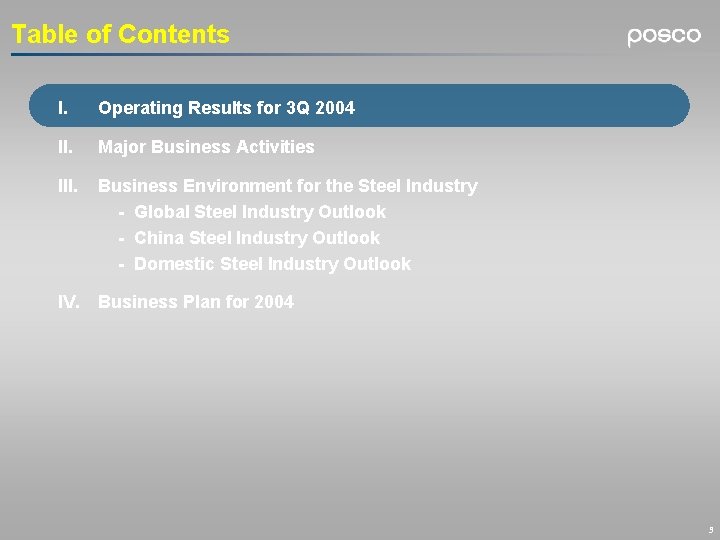 Table of Contents

posco

I. Operating Results for 3Q 2004

II. Major Business Activities

III. Business Environment for the Steel Industry
- Global Steel Industry Outlook
- China Steel Industry Outlook
- Domestic Steel Industry Outlook

IV. Business Plan for 2004

3